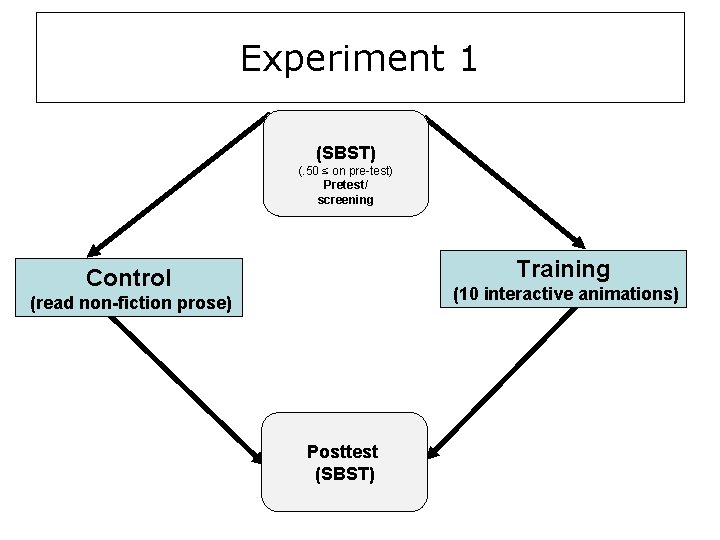 Experiment 1

(SBST)
(.50 ≤ on pre-test)
Pretest/
screening

Control
(read non-fiction prose)

Training
(10 interactive animations)

Posttest
(SBST)